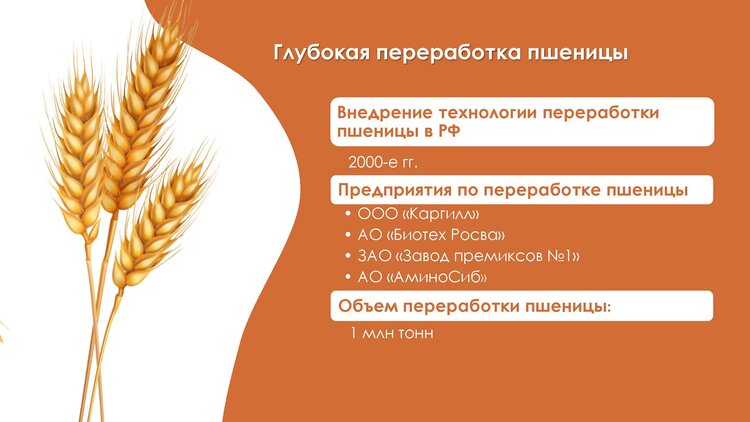 Глубокая переработка пшеницы

Внедрение технологии переработки пшеницы в РФ

2000-е гг.

Предприятия по переработке пшеницы

• ООО «Каргилл»
• АО «Биотех Росва»
• ЗАО «Завод премиксов №1»
• АО «АминоСиб»

Объем переработки пшеницы:

1 млн тонн